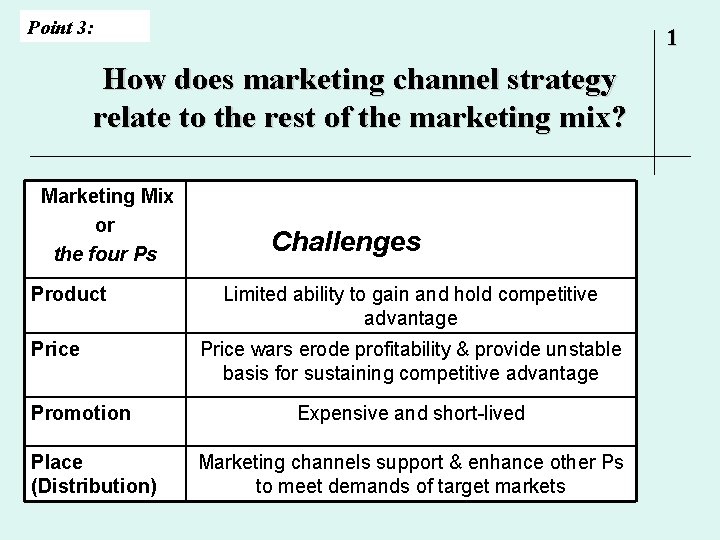 Point 3:

1

How does marketing channel strategy relate to the rest of the marketing mix?

| Marketing Mix or the four Ps | Challenges |
|---|---|
| Product | Limited ability to gain and hold competitive advantage |
| Price | Price wars erode profitability & provide unstable basis for sustaining competitive advantage |
| Promotion | Expensive and short-lived |
| Place (Distribution) | Marketing channels support & enhance other Ps to meet demands of target markets |